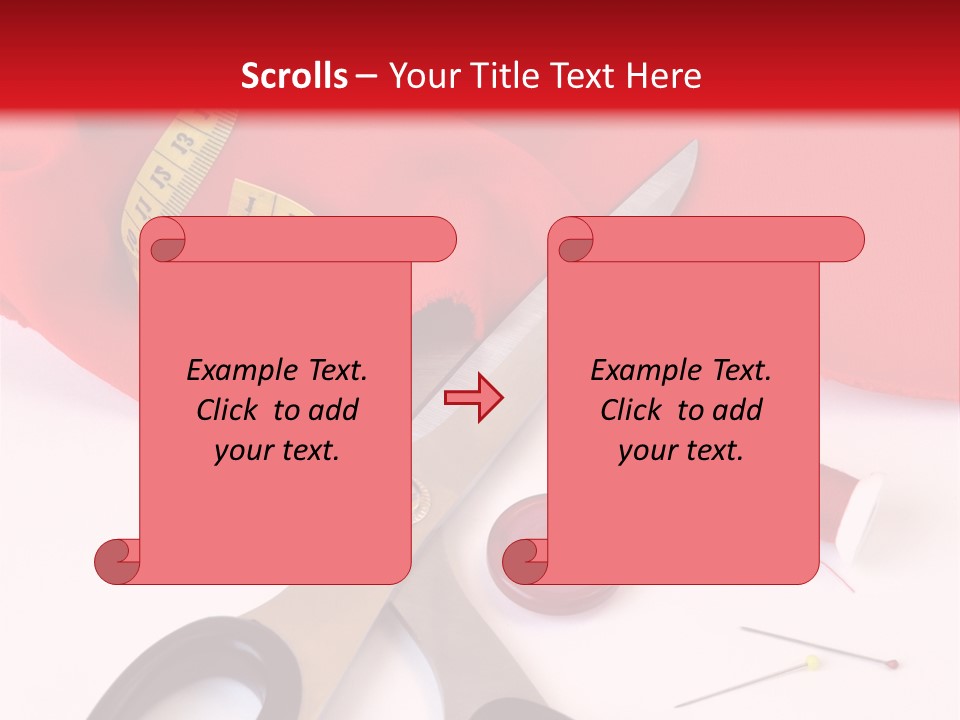 Scrolls – Your Title Text Here

Example Text. Click to add your text.

Example Text. Click to add your text.